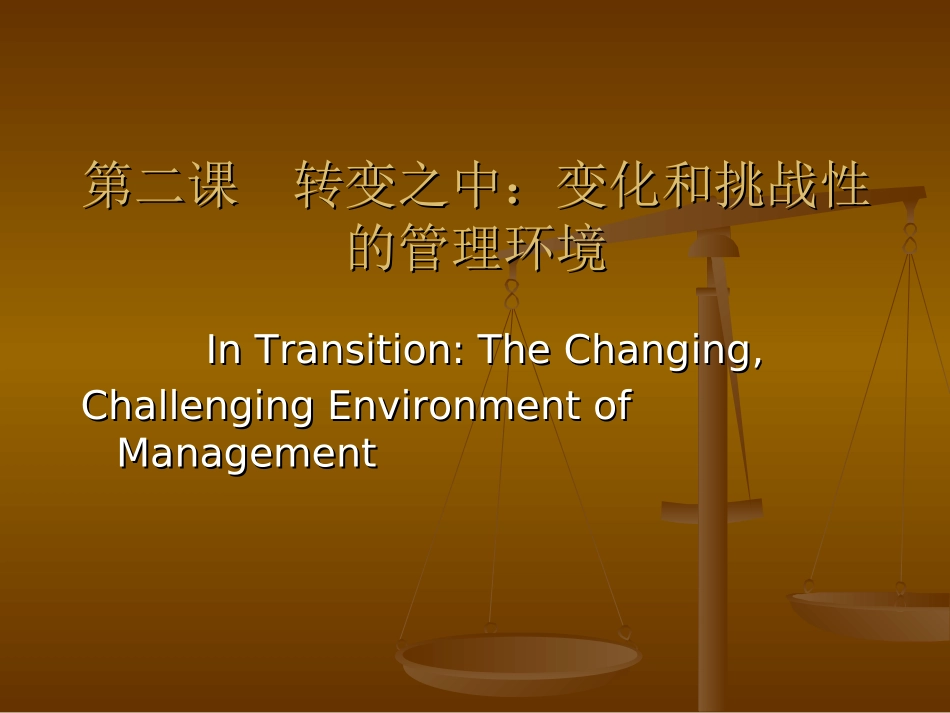 第二课　转变之中：变化和挑战性的管理环境

In Transition: The Changing, Challenging Environment of Management